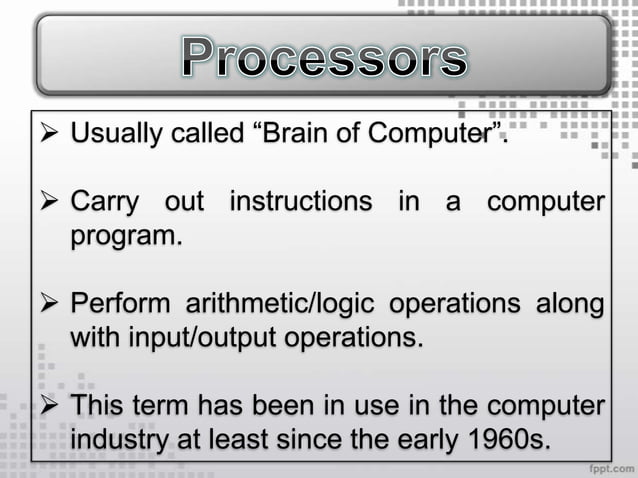 Processors

➢ Usually called “Brain of Computer”.

➢ Carry out instructions in a computer program.

➢ Perform arithmetic/logic operations along with input/output operations.

➢ This term has been in use in the computer industry at least since the early 1960s.

fppt.com